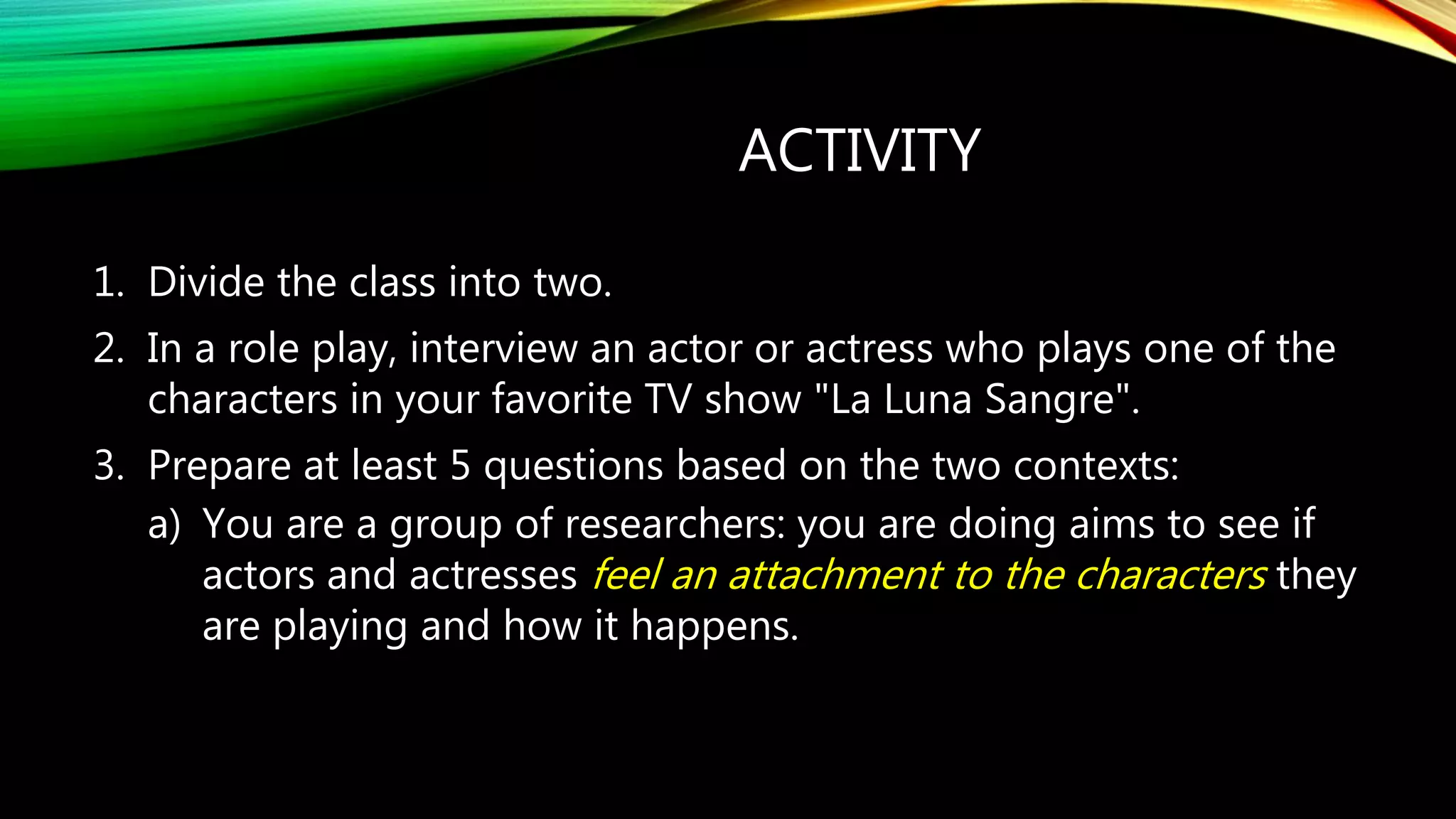 ACTIVITY

1. Divide the class into two.
2. In a role play, interview an actor or actress who plays one of the characters in your favorite TV show "La Luna Sangre".
3. Prepare at least 5 questions based on the two contexts:
a) You are a group of researchers: you are doing aims to see if actors and actresses feel an attachment to the characters they are playing and how it happens.